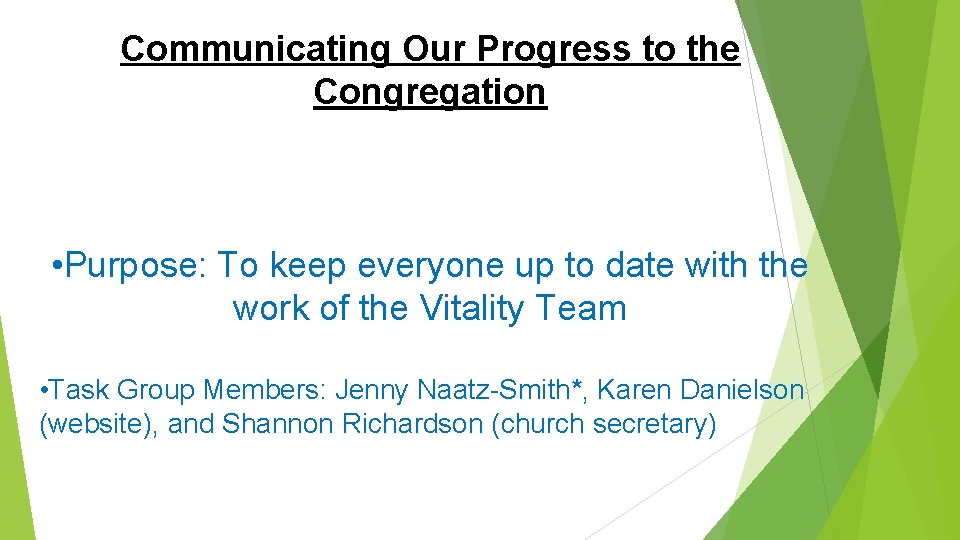 Communicating Our Progress to the Congregation

•Purpose: To keep everyone up to date with the work of the Vitality Team

•Task Group Members: Jenny Naatz-Smith*, Karen Danielson (website), and Shannon Richardson (church secretary)